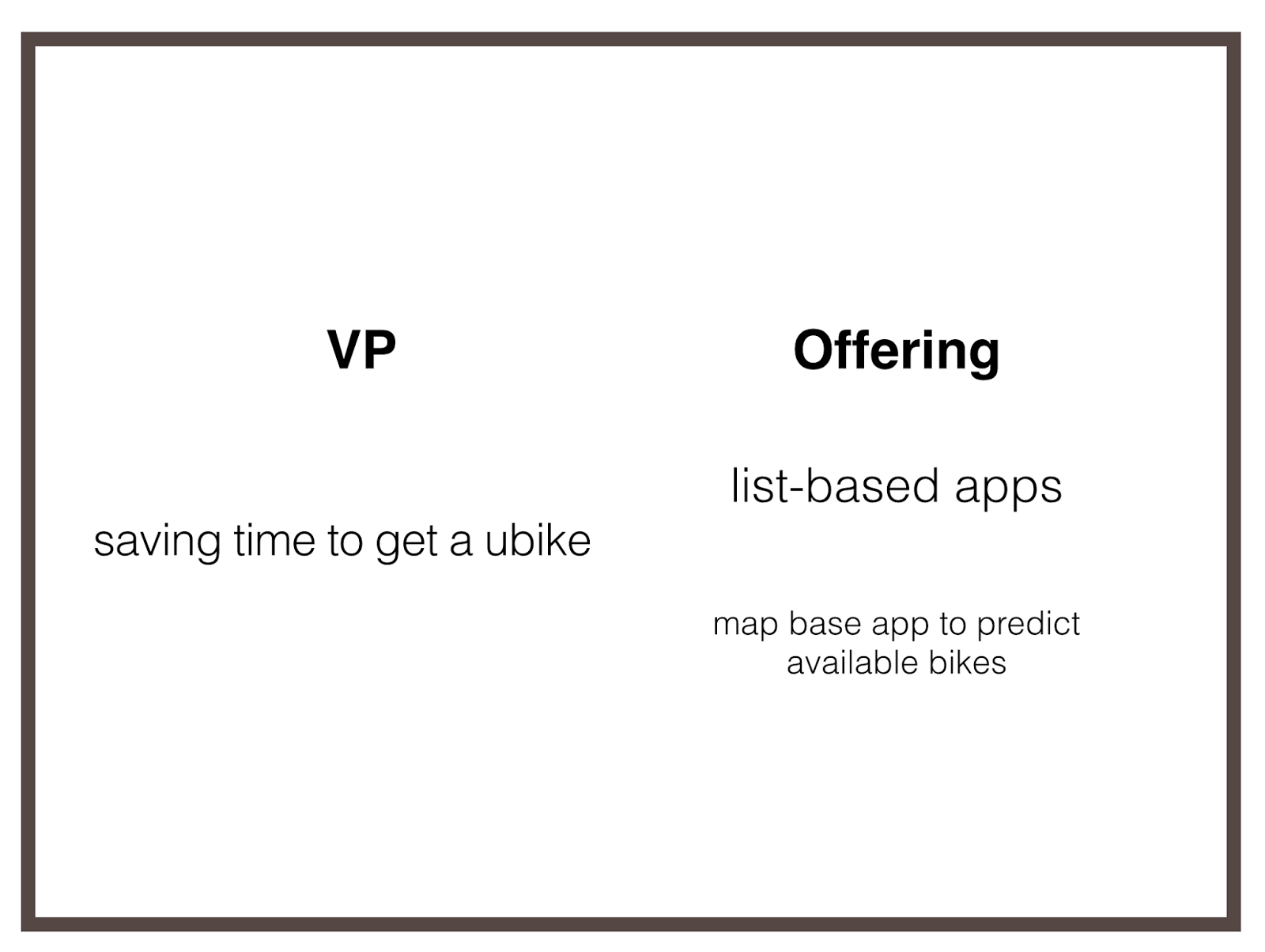 VP

saving time to get a ubike

Offering

list-based apps

map base app to predict available bikes